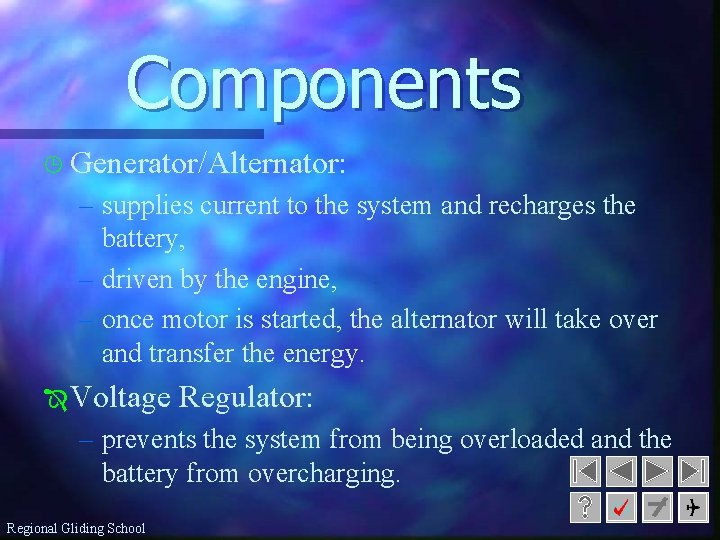 Components

Generator/Alternator:
– supplies current to the system and recharges the battery,
– driven by the engine,
– once motor is started, the alternator will take over and transfer the energy.

Voltage Regulator:
– prevents the system from being overloaded and the battery from overcharging.

?

Regional Gliding School